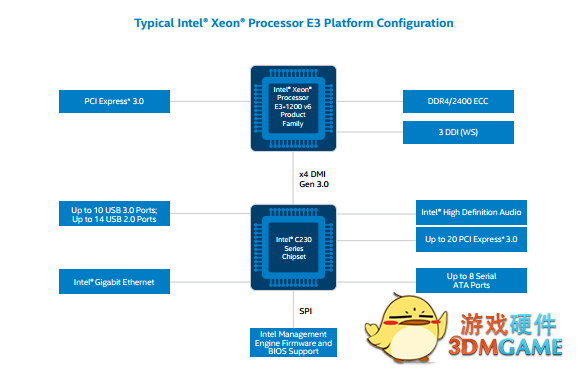 Typical Intel® Xeon® Processor E3 Platform Configuration

PCI Express* 3.0

Intel® Xeon® Processor E3-1200 v6 Product Family

DDR4/2400 ECC

3 DDI (WS)

x4 DMI Gen 3.0

Up to 10 USB 3.0 Ports; Up to 14 USB 2.0 Ports

Intel® C230 Series Chipset

Intel® High Definition Audio

Up to 20 PCI Express* 3.0

Intel® Gigabit Ethernet

Up to 8 Serial ATA Ports

SPI

Intel Management Engine Firmware and BIOS Support

游戏硬件
3DMGAME